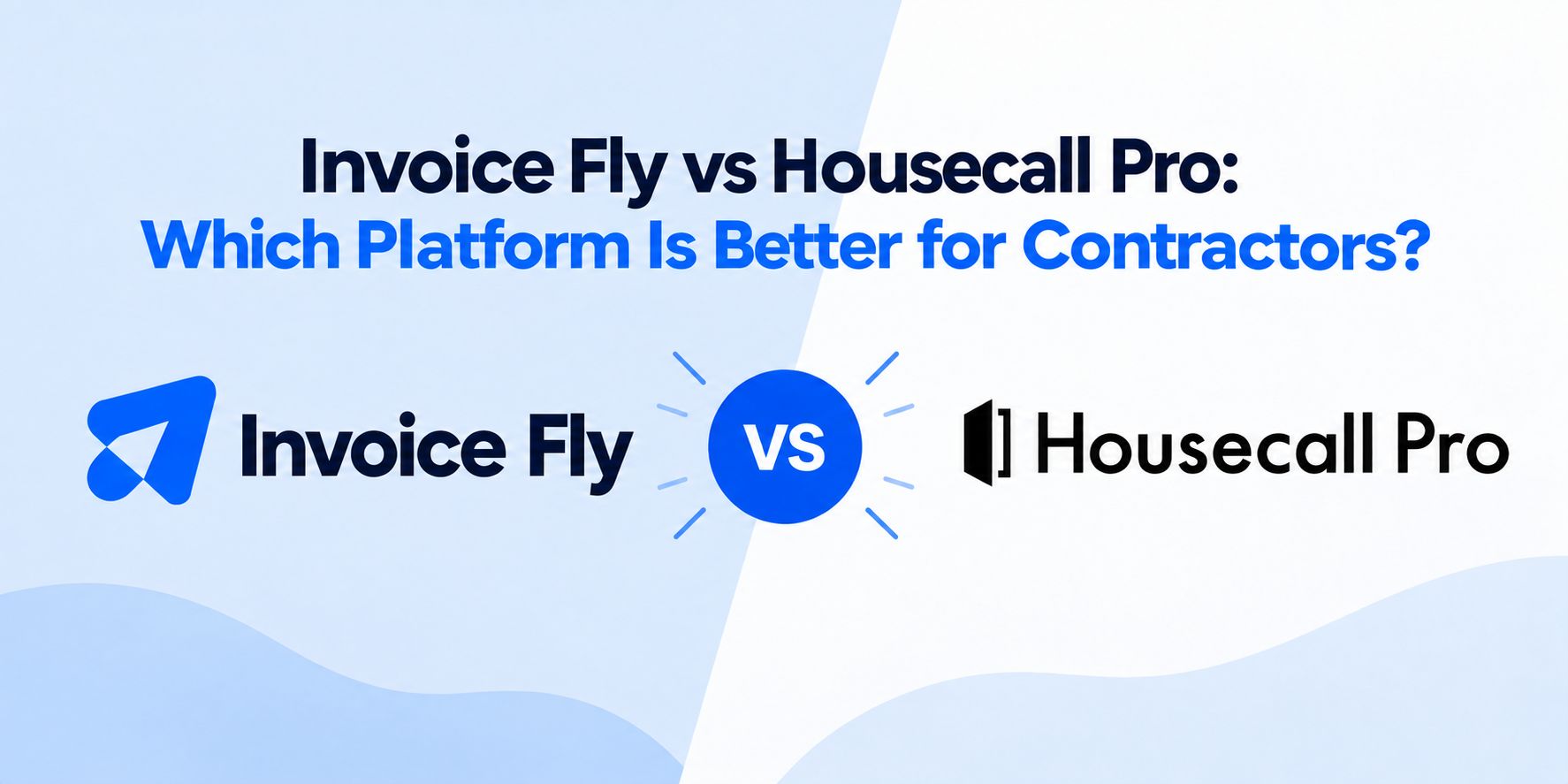 Invoice Fly vs Housecall Pro:
Which Platform Is Better for Contractors?

Invoice Fly

VS

Housecall Pro